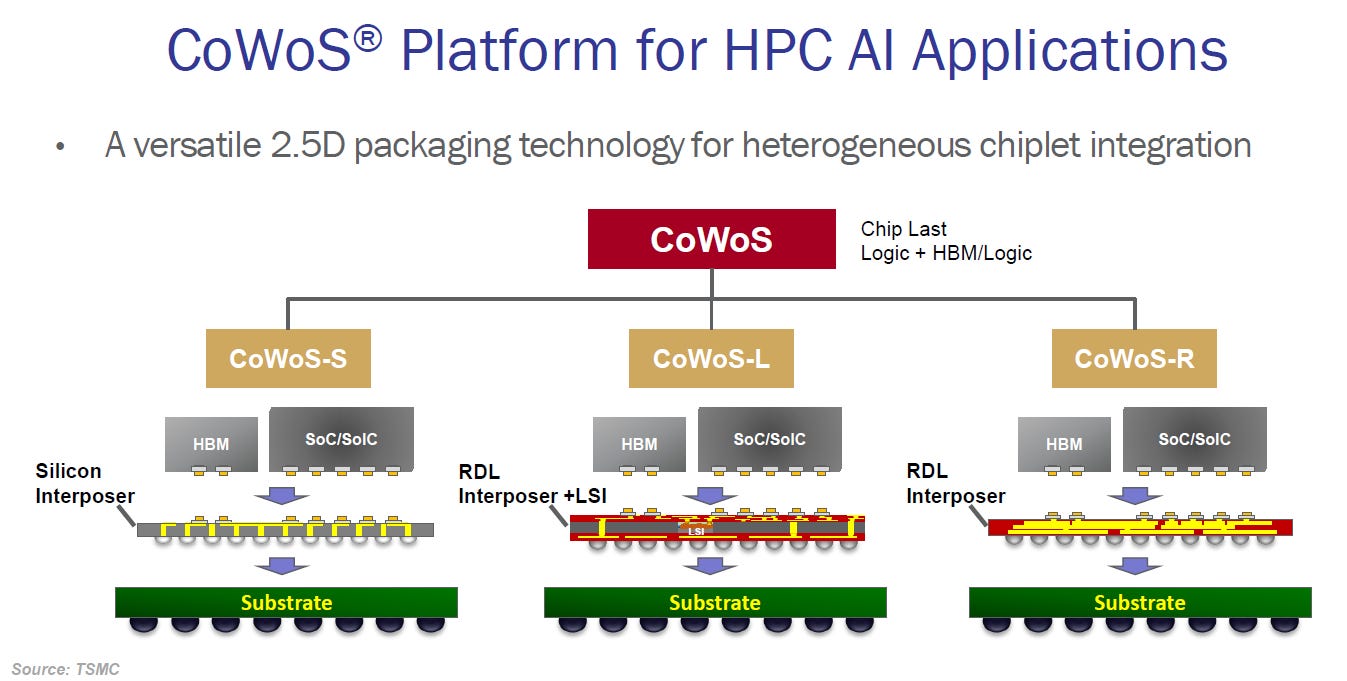 CoWoS® Platform for HPC AI Applications

• A versatile 2.5D packaging technology for heterogeneous chiplet integration

CoWoS

Chip Last
Logic + HBM/Logic

CoWoS-S

HBM

SoC/SoIC

Silicon Interposer

Substrate

CoWoS-L

HBM

SoC/SoIC

RDL Interposer +LSI

LSI

Substrate

CoWoS-R

HBM

SoC/SoIC

RDL Interposer

Substrate

Source: TSMC